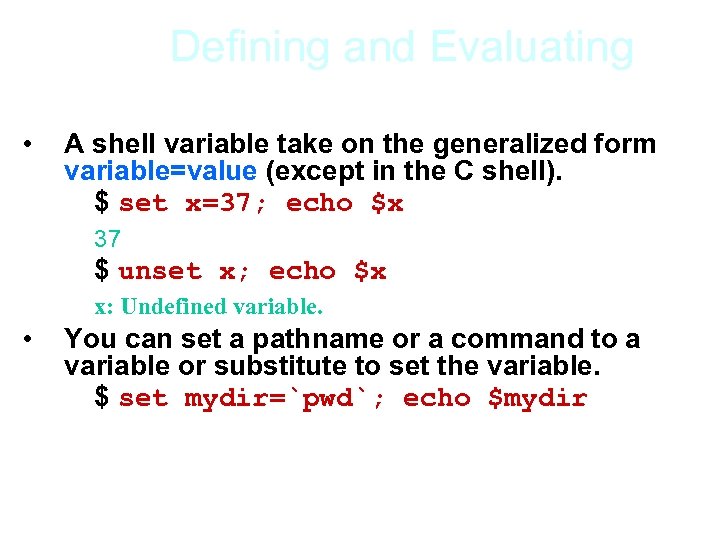 Defining and Evaluating

• A shell variable take on the generalized form variable=value (except in the C shell).

$ set x=37; echo $x

37

$ unset x; echo $x

x: Undefined variable.

• You can set a pathname or a command to a variable or substitute to set the variable.

$ set mydir=`pwd`; echo $mydir